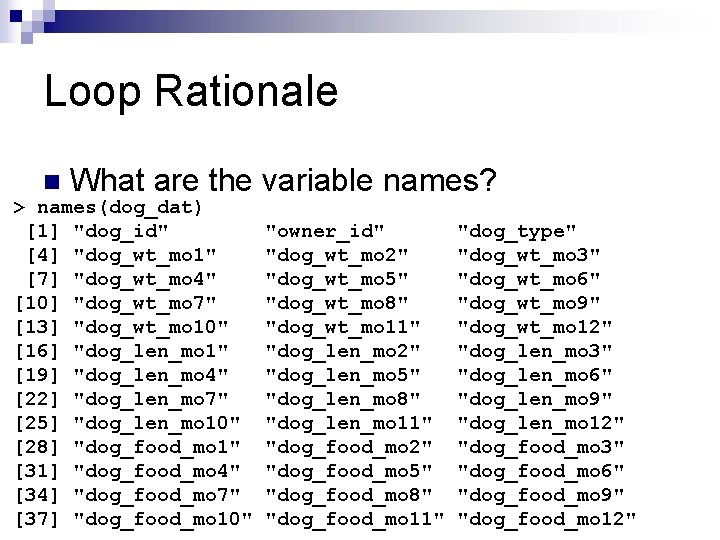 Loop Rationale

What are the variable names?

> names(dog_dat)
 [1] "dog_id"        "owner_id"      "dog_type"
 [4] "dog_wt_mo1"    "dog_wt_mo2"    "dog_wt_mo3"
 [7] "dog_wt_mo4"    "dog_wt_mo5"    "dog_wt_mo6"
[10] "dog_wt_mo7"    "dog_wt_mo8"    "dog_wt_mo9"
[13] "dog_wt_mo10"   "dog_wt_mo11"   "dog_wt_mo12"
[16] "dog_len_mo1"   "dog_len_mo2"   "dog_len_mo3"
[19] "dog_len_mo4"   "dog_len_mo5"   "dog_len_mo6"
[22] "dog_len_mo7"   "dog_len_mo8"   "dog_len_mo9"
[25] "dog_len_mo10"  "dog_len_mo11"  "dog_len_mo12"
[28] "dog_food_mo1"  "dog_food_mo2"  "dog_food_mo3"
[31] "dog_food_mo4"  "dog_food_mo5"  "dog_food_mo6"
[34] "dog_food_mo7"  "dog_food_mo8"  "dog_food_mo9"
[37] "dog_food_mo10" "dog_food_mo11" "dog_food_mo12"